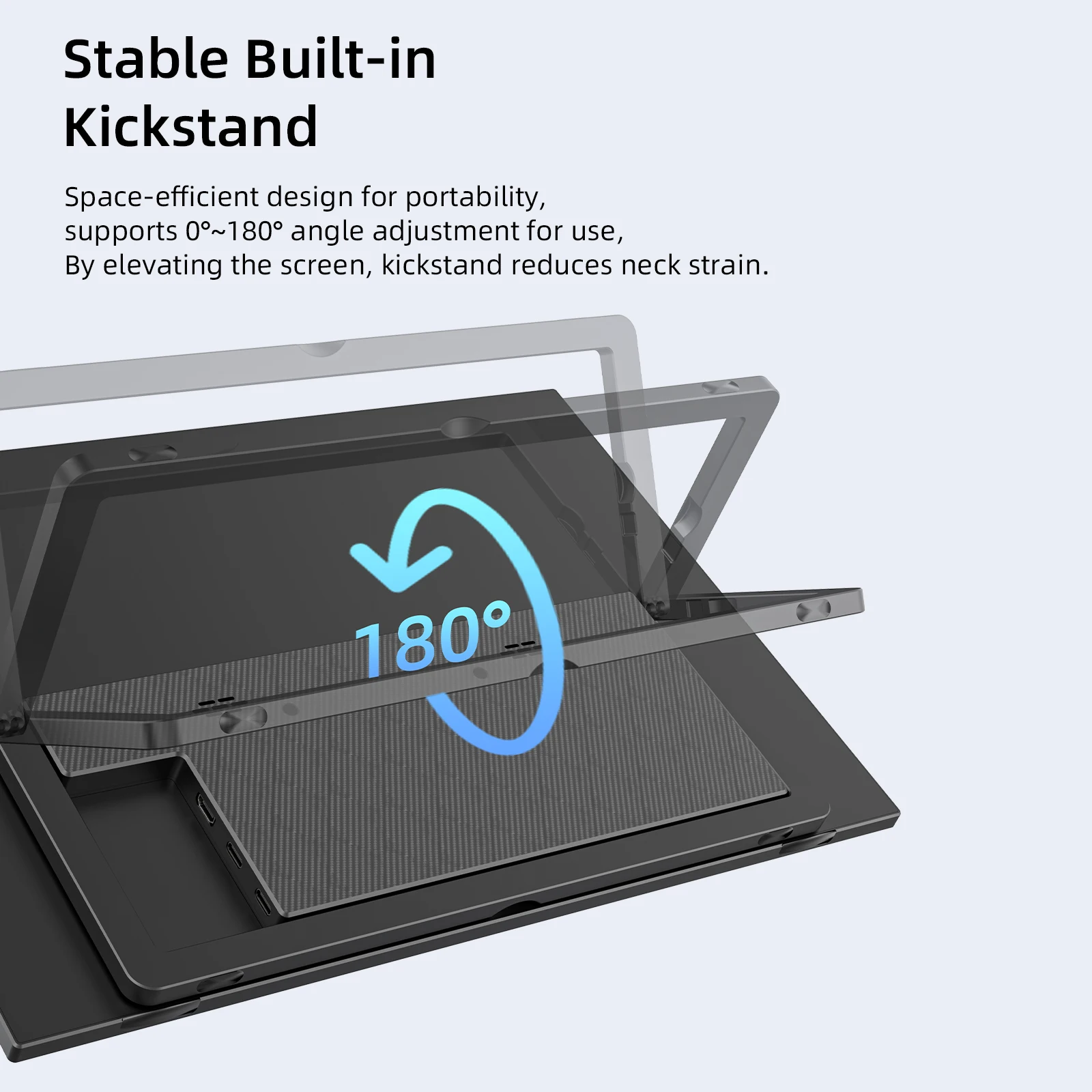 Stable Built-in Kickstand

Space-efficient design for portability,
supports 0°~180° angle adjustment for use,
By elevating the screen, kickstand reduces neck strain.

180°